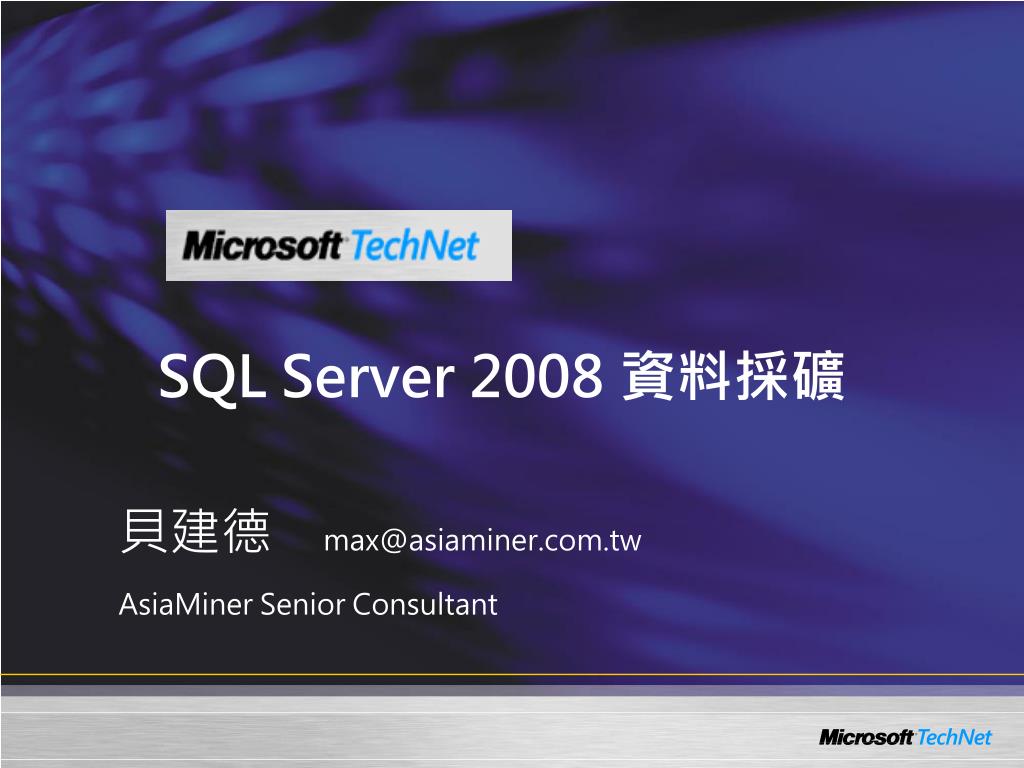 Microsoft TechNet

SQL Server 2008 資料採礦

貝建德 max@asiaminer.com.tw

AsiaMiner Senior Consultant

Microsoft TechNet